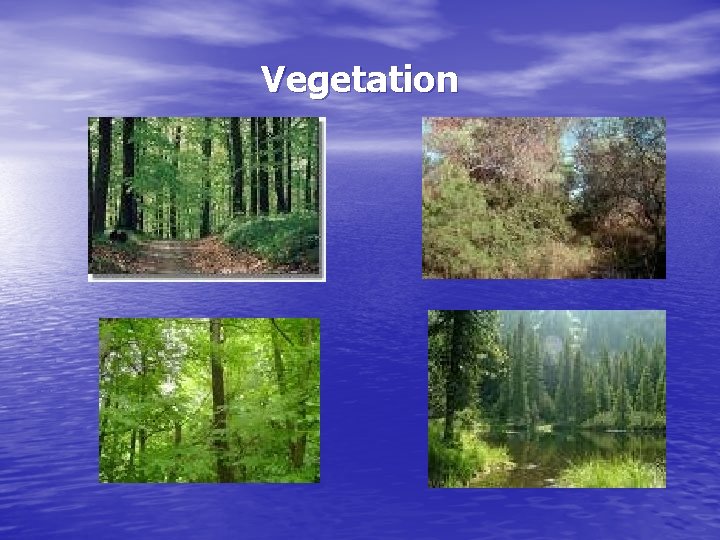 Vegetation